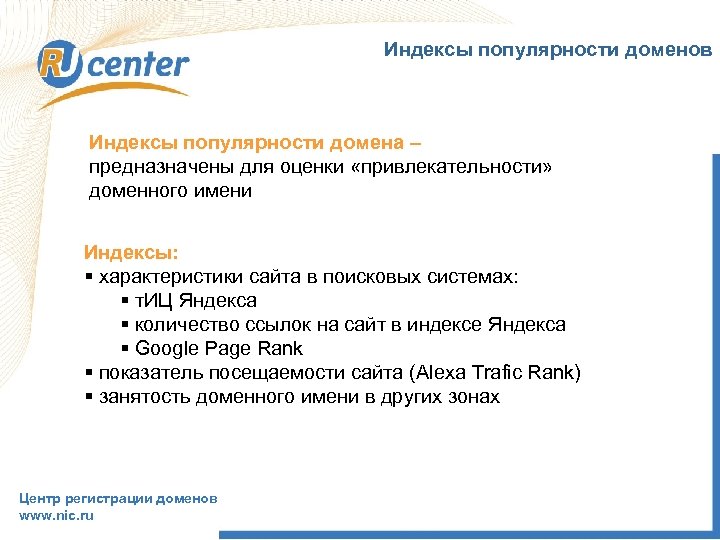 RU center

Индексы популярности доменов

Индексы популярности домена – предназначены для оценки «привлекательности» доменного имени

Индексы:
▪ характеристики сайта в поисковых системах:
▪ тИЦ Яндекса
▪ количество ссылок на сайт в индексе Яндекса
▪ Google Page Rank
▪ показатель посещаемости сайта (Alexa Trafic Rank)
▪ занятость доменного имени в других зонах

Центр регистрации доменов
www.nic.ru